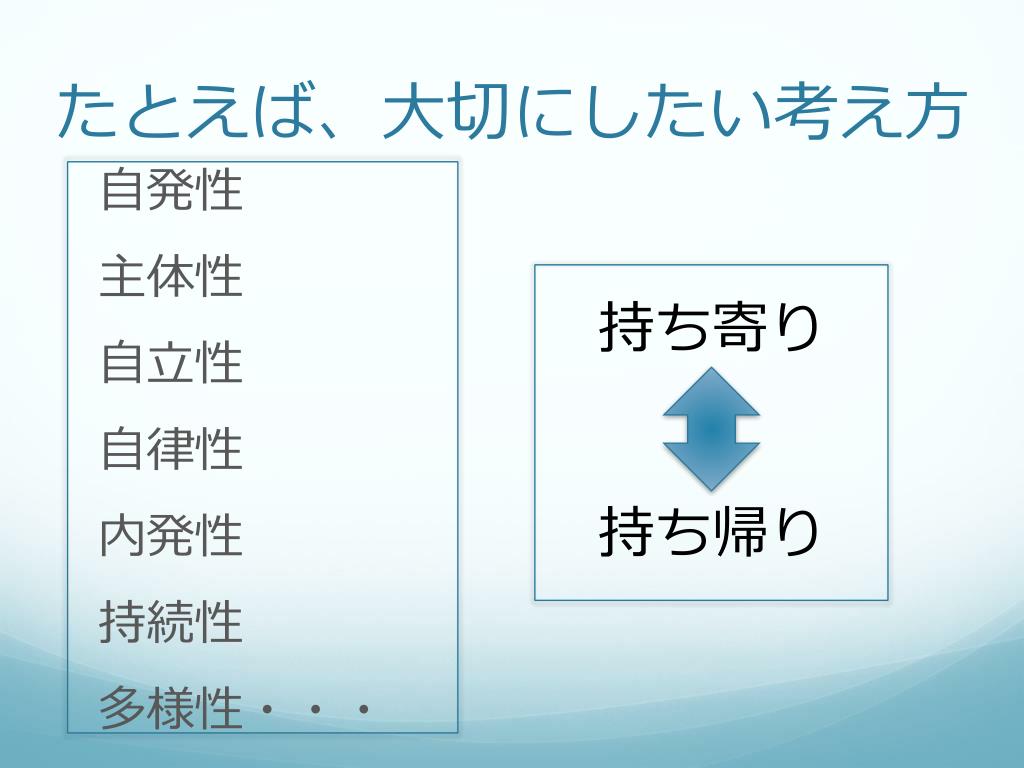 たとえば、大切にしたい考え方

自発性

主体性

自立性

自律性

内発性

持続性

多様性・・・

持ち寄り

持ち帰り